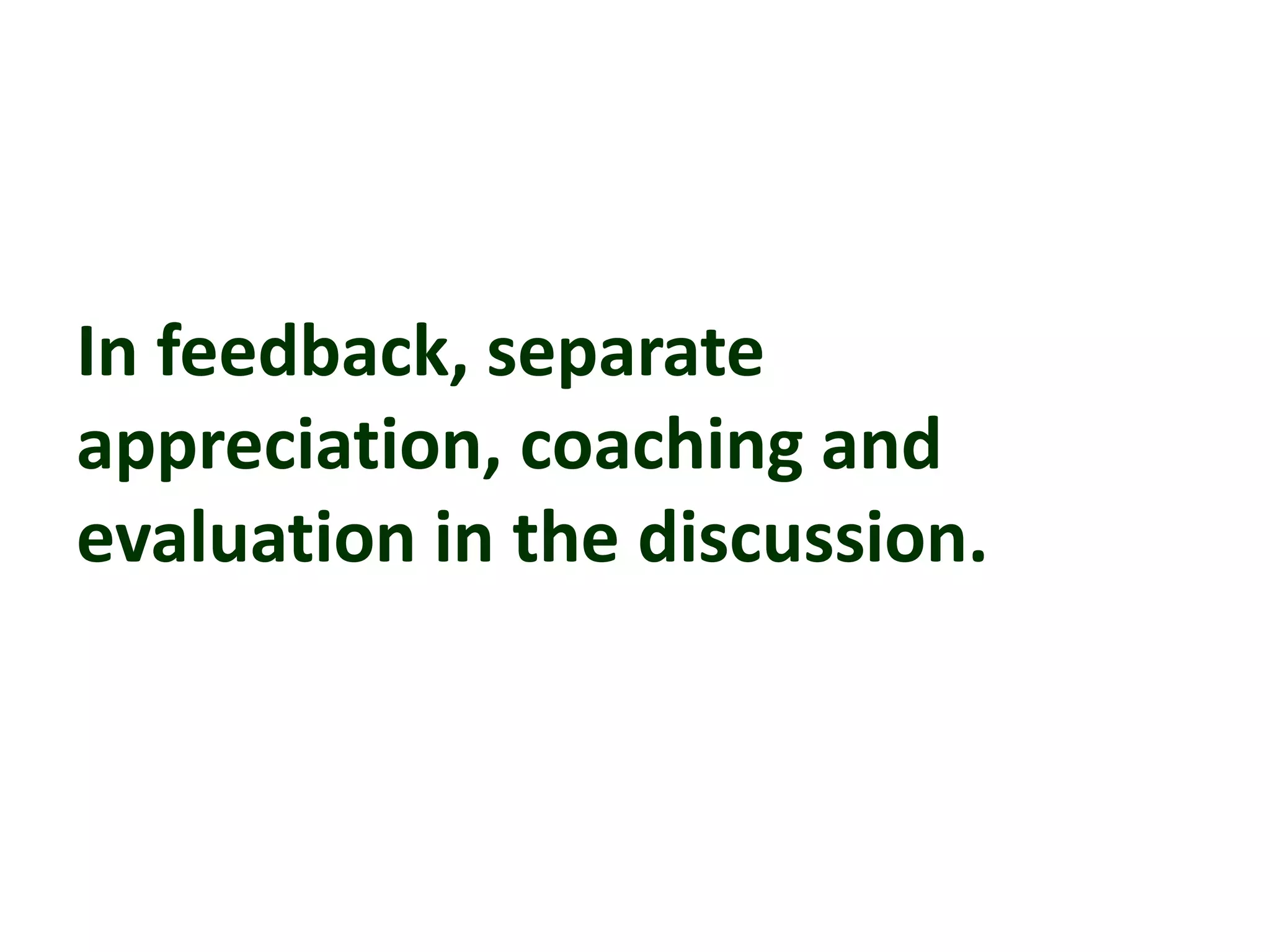 In feedback, separate appreciation, coaching and evaluation in the discussion.